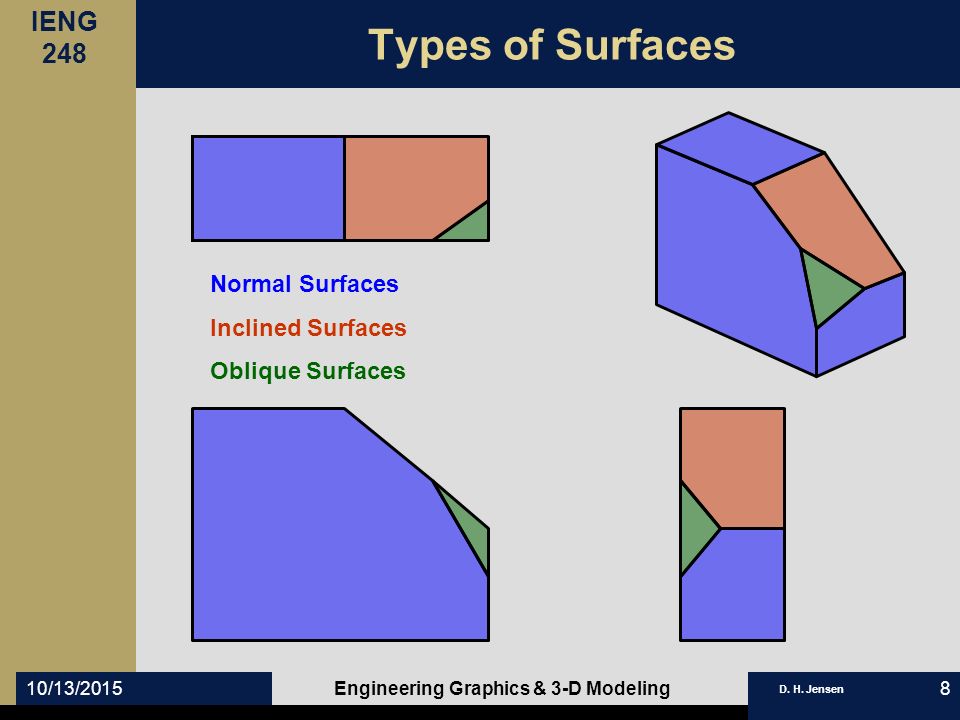 IENG
248

Types of Surfaces

Normal Surfaces

Inclined Surfaces

Oblique Surfaces

10/13/2015

Engineering Graphics & 3-D Modeling

D. H. Jensen

8